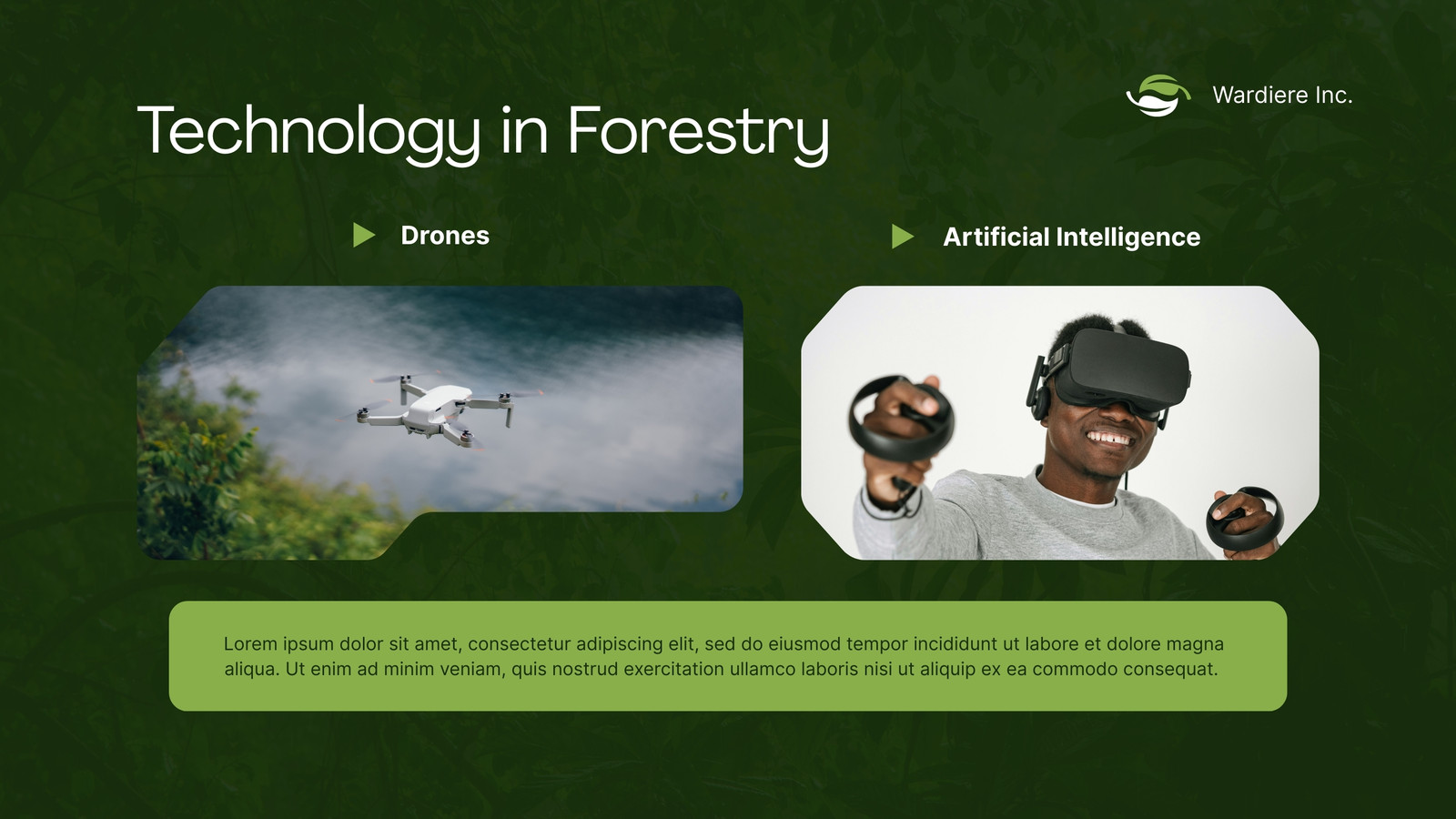 Technology in Forestry

Wardiere Inc.

Drones

Artificial Intelligence

Lorem ipsum dolor sit amet, consectetur adipiscing elit, sed do eiusmod tempor incididunt ut labore et dolore magna aliqua. Ut enim ad minim veniam, quis nostrud exercitation ullamco laboris nisi ut aliquip ex ea commodo consequat.